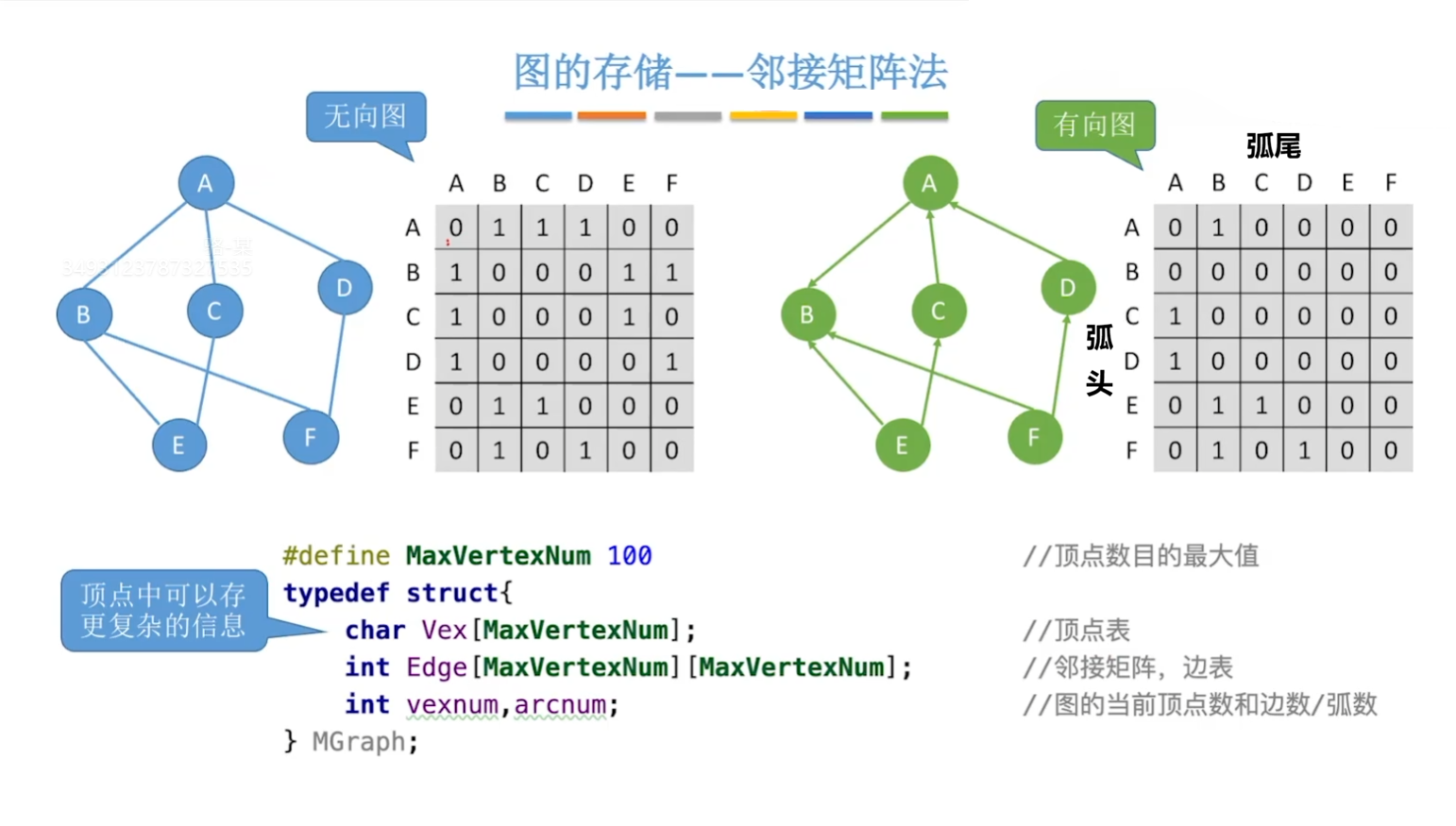 图的存储——邻接矩阵法

无向图

A B C D E F

|   | A | B | C | D | E | F |
|---|---|---|---|---|---|---|
| A | 0 | 1 | 1 | 1 | 0 | 0 |
| B | 1 | 0 | 0 | 0 | 1 | 1 |
| C | 1 | 0 | 0 | 0 | 1 | 0 |
| D | 1 | 0 | 0 | 0 | 0 | 1 |
| E | 0 | 1 | 1 | 0 | 0 | 0 |
| F | 0 | 1 | 0 | 1 | 0 | 0 |

有向图

A B C D E F

弧尾

弧头

|   | A | B | C | D | E | F |
|---|---|---|---|---|---|---|
| A | 0 | 1 | 0 | 0 | 0 | 0 |
| B | 0 | 0 | 0 | 0 | 0 | 0 |
| C | 1 | 0 | 0 | 0 | 0 | 0 |
| D | 1 | 0 | 0 | 0 | 0 | 0 |
| E | 0 | 1 | 1 | 0 | 0 | 0 |
| F | 0 | 1 | 0 | 1 | 0 | 0 |

顶点中可以存更复杂的信息

#define MaxVertexNum 100 //顶点数目的最大值
typedef struct{
char Vex[MaxVertexNum]; //顶点表
int Edge[MaxVertexNum][MaxVertexNum]; //邻接矩阵，边表
int vexnum,arcnum; //图的当前顶点数和边数/弧数
} MGraph;